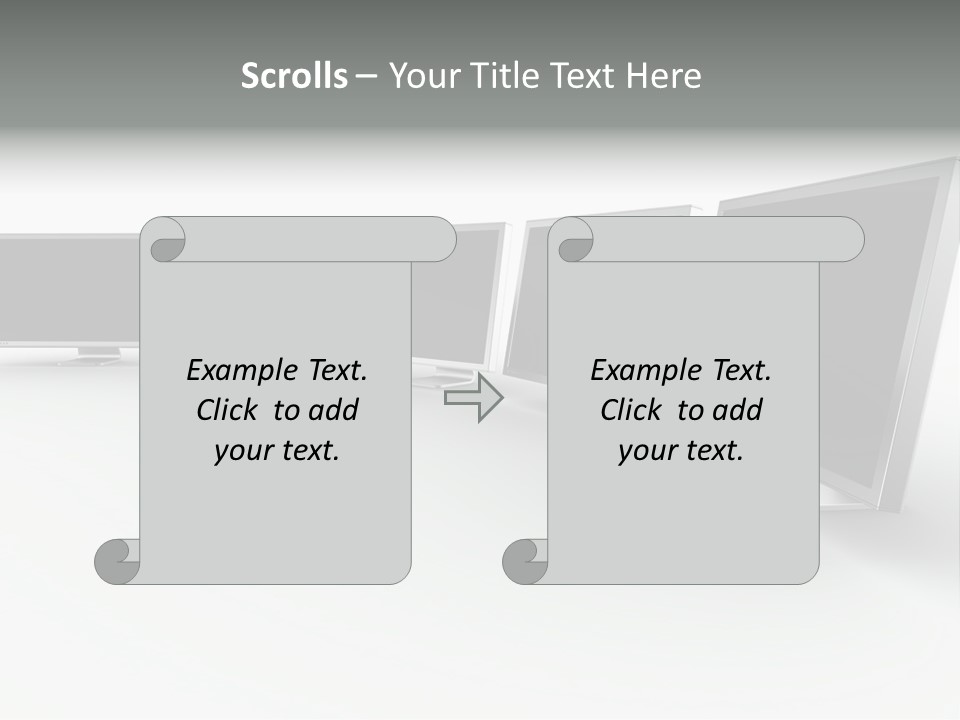 Scrolls – Your Title Text Here

Example Text. Click to add your text.

Example Text. Click to add your text.